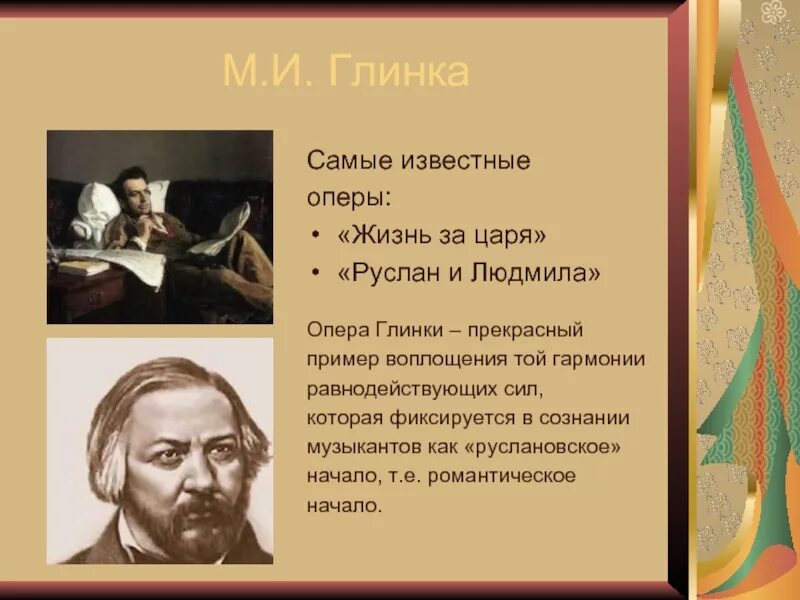 М.И. Глинка

Самые известные оперы:
• «Жизнь за царя»
• «Руслан и Людмила»

Опера Глинки – прекрасный пример воплощения той гармонии равнодействующих сил, которая фиксируется в сознании музыкантов как «руслановское» начало, т.е. романтическое начало.